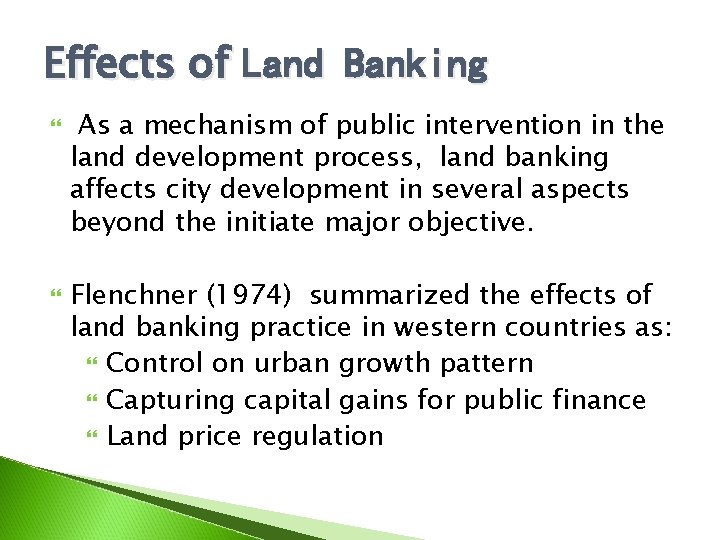 Effects of Land Banking

As a mechanism of public intervention in the land development process, land banking affects city development in several aspects beyond the initiate major objective.

Flenchner (1974) summarized the effects of land banking practice in western countries as:
Control on urban growth pattern
Capturing capital gains for public finance
Land price regulation